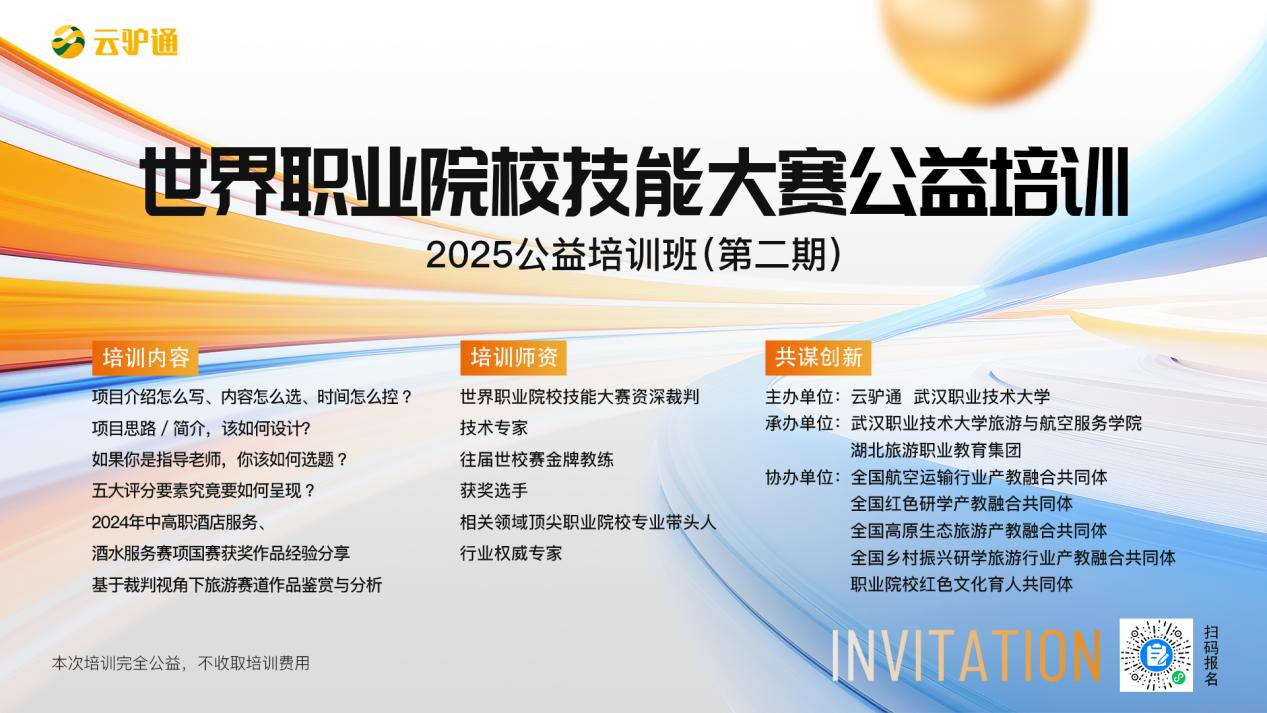 云驴通

世界职业院校技能大赛公益培训

2025公益培训班(第二期)

培训内容

项目介绍怎么写、内容怎么选、时间怎么控？
项目思路 / 简介，该如何设计?
如果你是指导老师，你该如何选题？
五大评分要素究竟要如何呈现？
2024年中高职酒店服务、
酒水服务赛项国赛获奖作品经验分享
基于裁判视角下旅游赛道作品鉴赏与分析

培训师资

世界职业院校技能大赛资深裁判
技术专家
往届世校赛金牌教练
获奖选手
相关领域顶尖职业院校专业带头人
行业权威专家

共谋创新

主办单位：云驴通 武汉职业技术大学
承办单位：武汉职业技术大学旅游与航空服务学院
湖北旅游职业教育集团
协办单位：全国航空运输行业产教融合共同体
全国红色研学产教融合共同体
全国高原生态旅游产教融合共同体
全国乡村振兴研学旅游行业产教融合共同体
职业院校红色文化育人共同体

本次培训完全公益，不收取培训费用

INVITATION

扫码报名